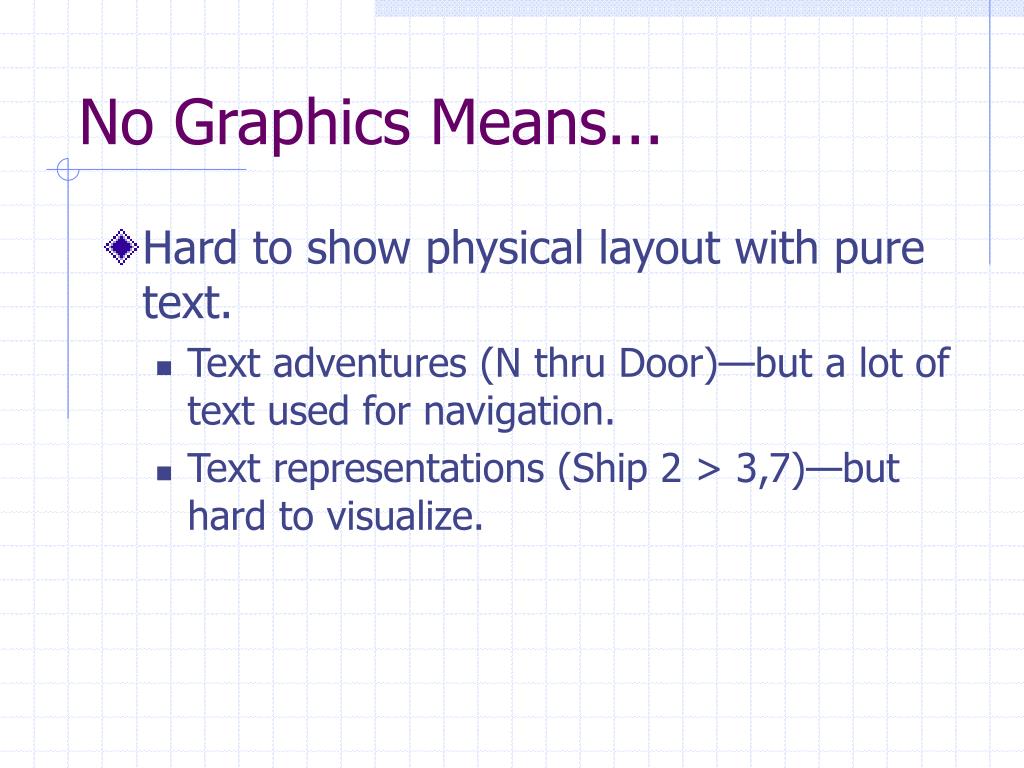 No Graphics Means...

Hard to show physical layout with pure text.

Text adventures (N thru Door)—but a lot of text used for navigation.

Text representations (Ship 2 > 3,7)—but hard to visualize.